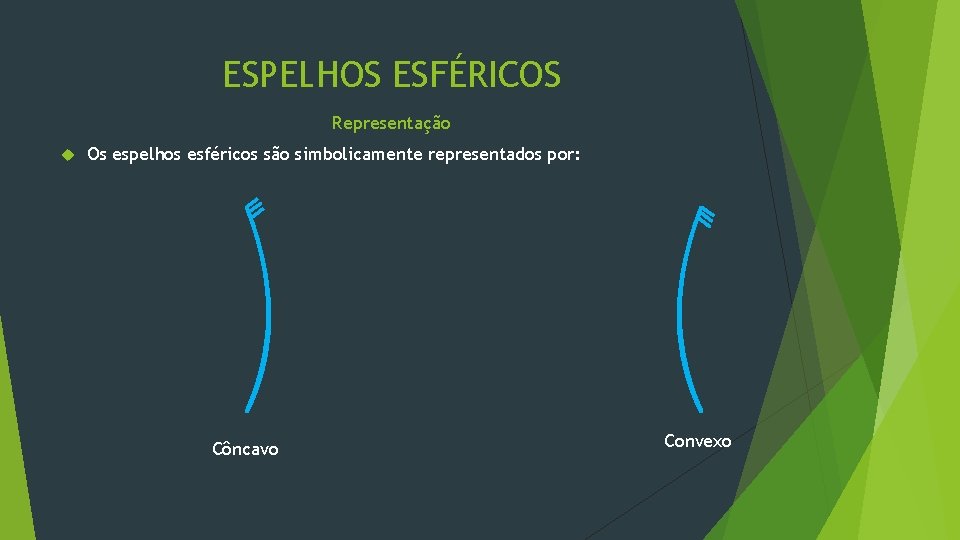 ESPELHOS ESFÉRICOS

Representação

Os espelhos esféricos são simbolicamente representados por:

Côncavo

Convexo